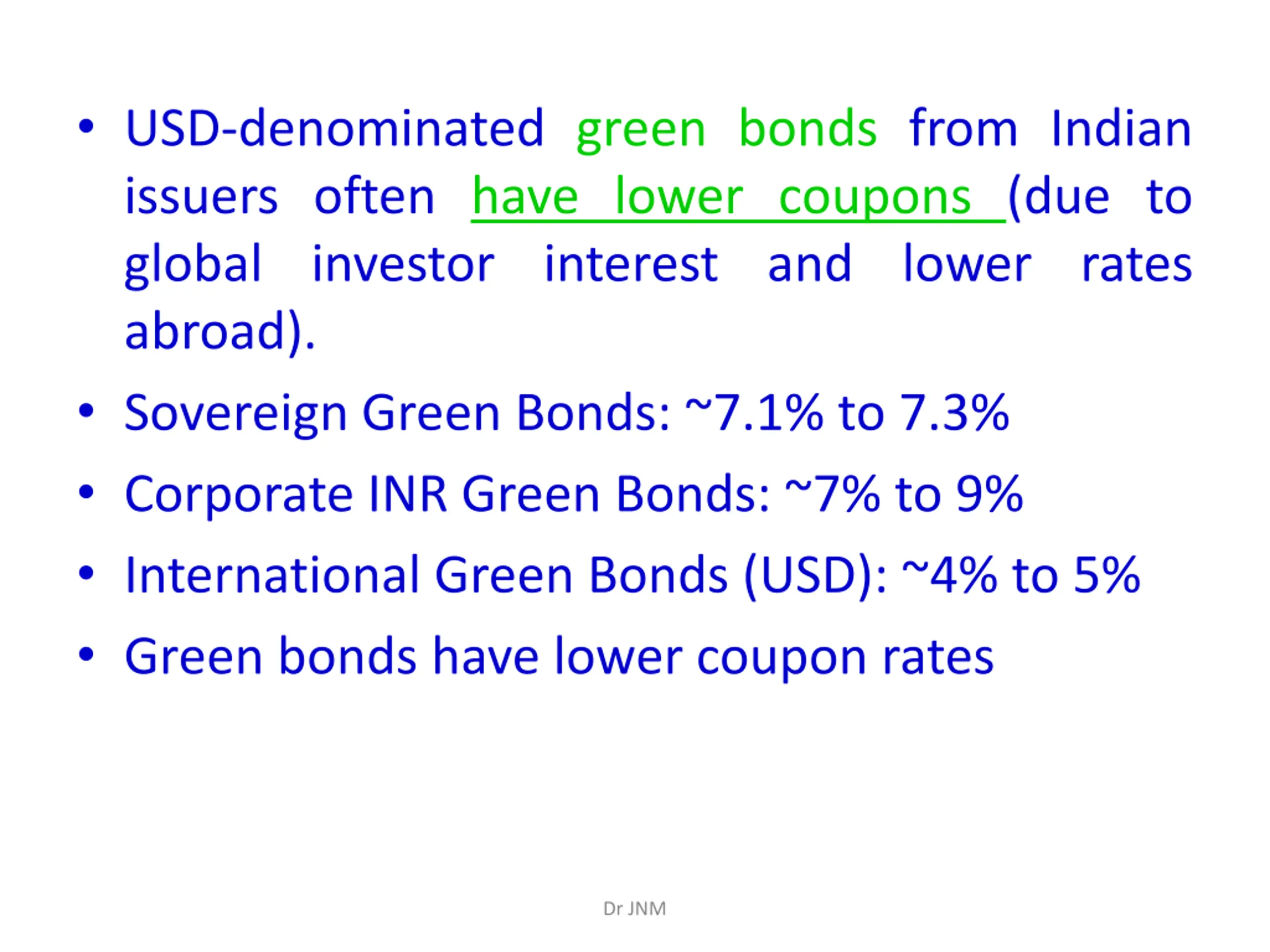 • USD-denominated green bonds from Indian issuers often have lower coupons (due to global investor interest and lower rates abroad).
• Sovereign Green Bonds: ~7.1% to 7.3%
• Corporate INR Green Bonds: ~7% to 9%
• International Green Bonds (USD): ~4% to 5%
• Green bonds have lower coupon rates

Dr JNM